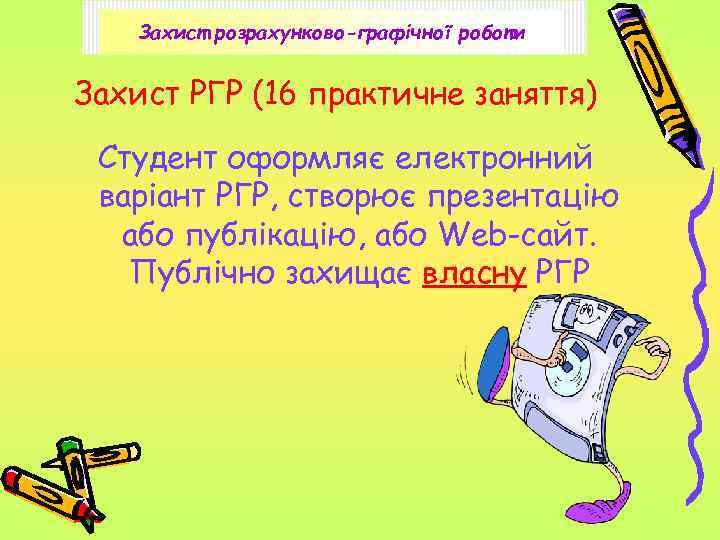 Захист розрахунково-графічної роботи

Захист РГР (16 практичне заняття)

Студент оформляє електронний варіант РГР, створює презентацію або публікацію, або Web-сайт. Публічно захищає власну РГР